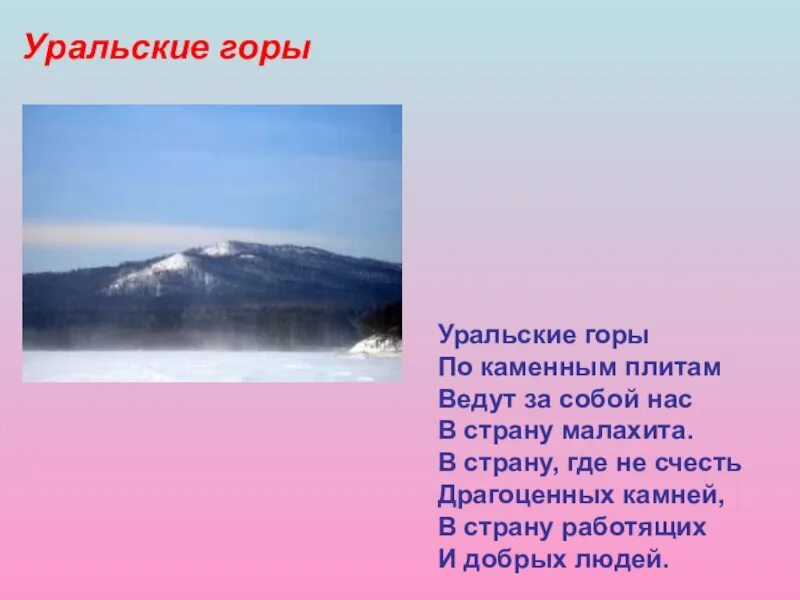 Уральские горы

Уральские горы
По каменным плитам
Ведут за собой нас
В страну малахита.
В страну, где не счесть
Драгоценных камней,
В страну работящих
И добрых людей.